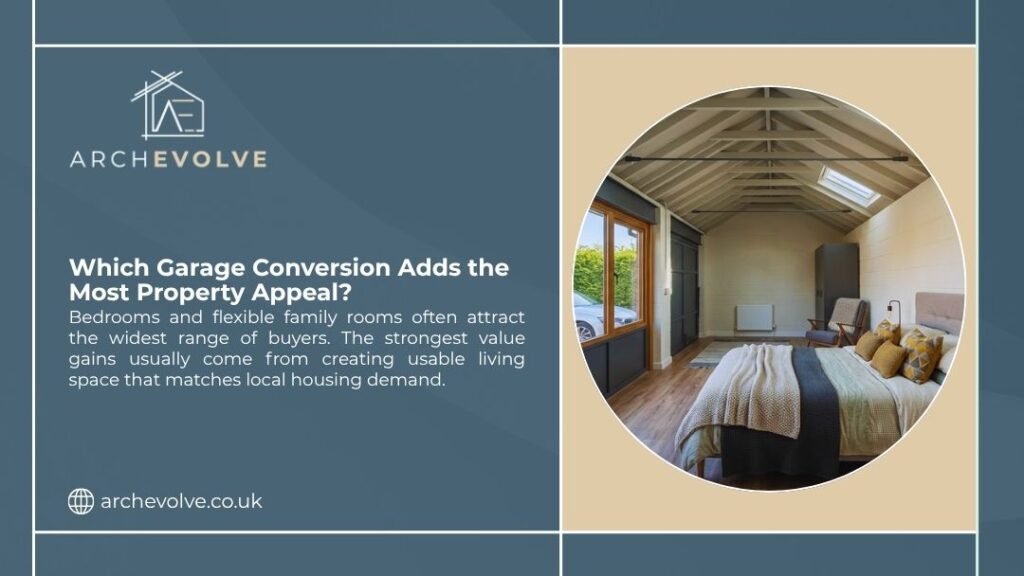 AE

ARCHEVOLVE

Which Garage Conversion Adds the Most Property Appeal?

Bedrooms and flexible family rooms often attract the widest range of buyers. The strongest value gains usually come from creating usable living space that matches local housing demand.

archevolve.co.uk